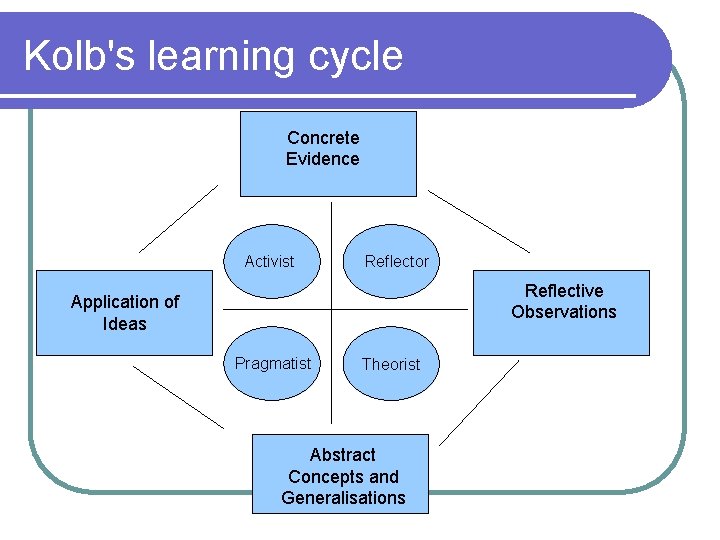 Kolb's learning cycle

Concrete Evidence

Activist

Reflector

Application of Ideas

Reflective Observations

Pragmatist

Theorist

Abstract Concepts and Generalisations